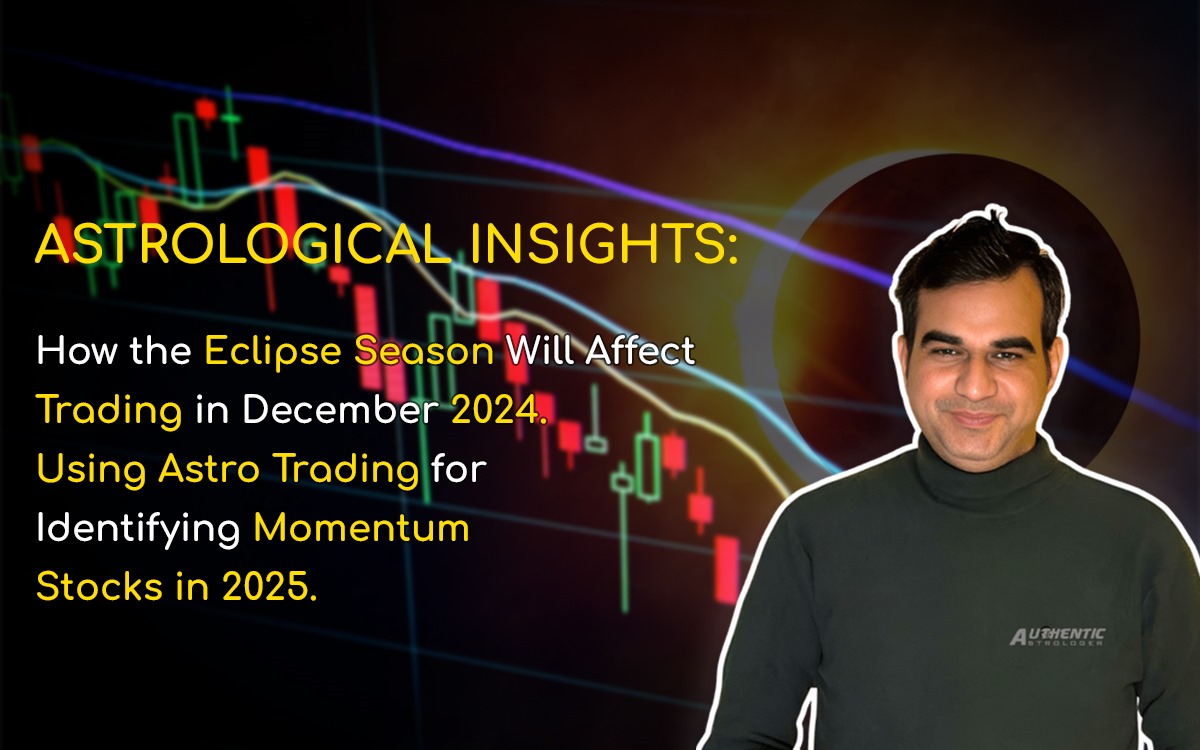 ASTROLOGICAL INSIGHTS:

How the Eclipse Season Will Affect Trading in December 2024. Using Astro Trading for Identifying Momentum Stocks in 2025.

AUTHENTIC ASTROLOGER